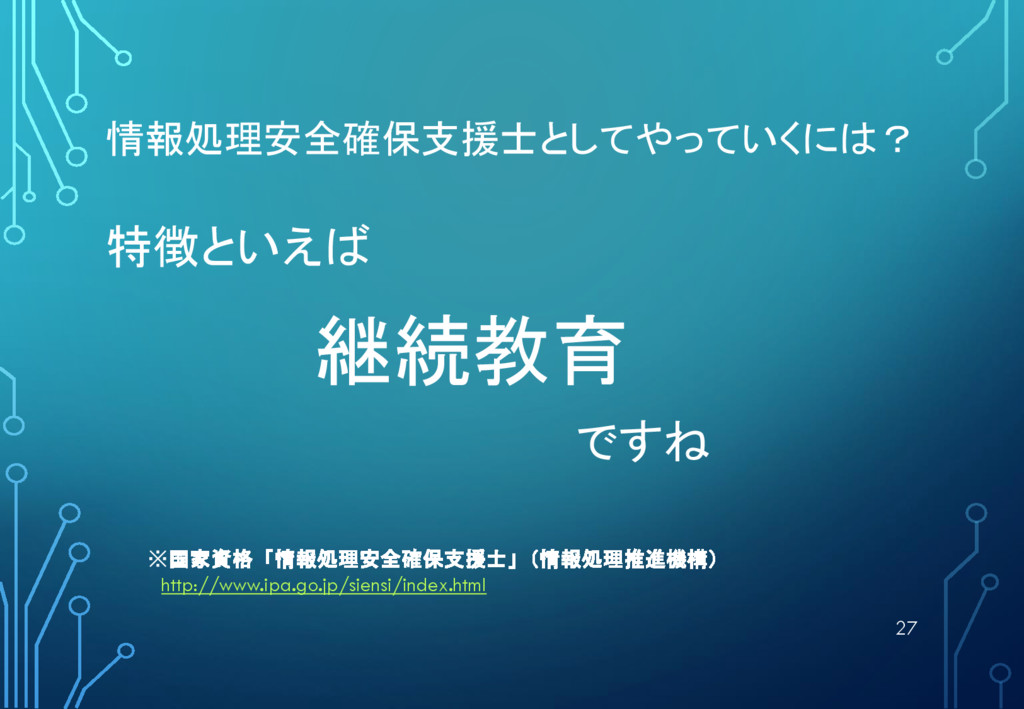 情報処理安全確保支援士としてやっていくには？

特徴といえば

継続教育

ですね

※国家資格「情報処理安全確保支援士」（情報処理推進機構）
http://www.ipa.go.jp/siensi/index.html

27